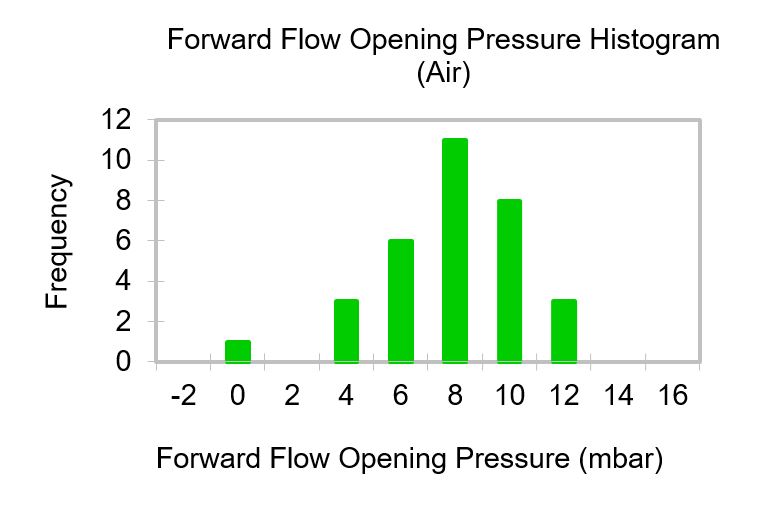 Forward Flow Opening Pressure Histogram
(Air)

Frequency

12
10
8
6
4
2
0

-2 0 2 4 6 8 10 12 14 16

Forward Flow Opening Pressure (mbar)